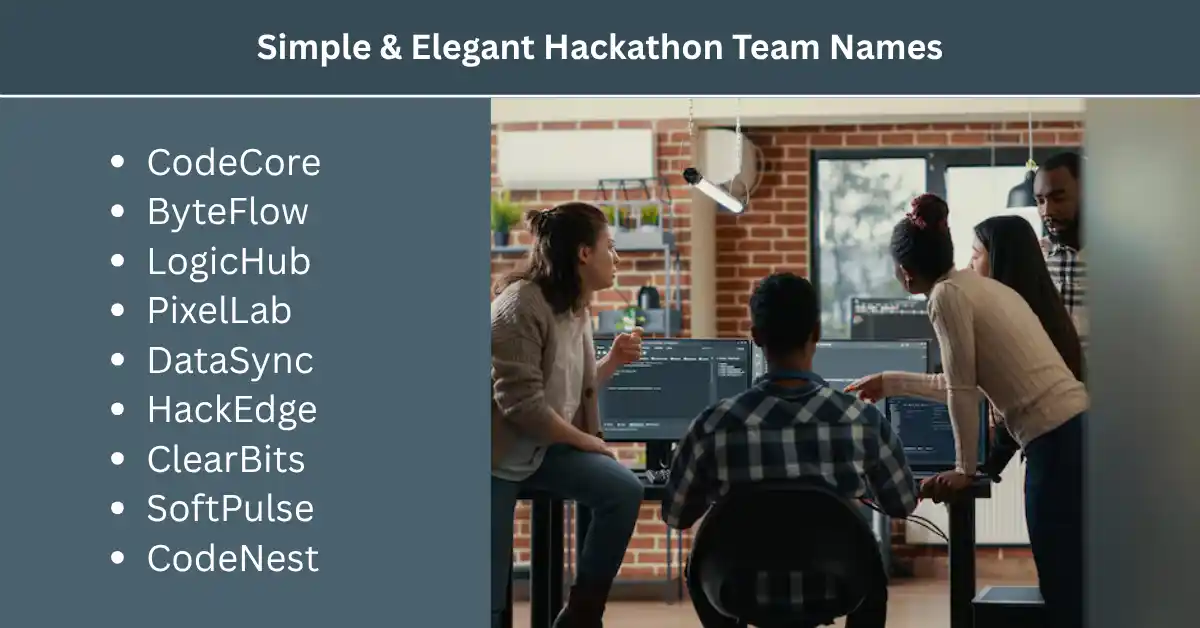 Simple & Elegant Hackathon Team Names

- CodeCore
- ByteFlow
- LogicHub
- PixelLab
- DataSync
- HackEdge
- ClearBits
- SoftPulse
- CodeNest